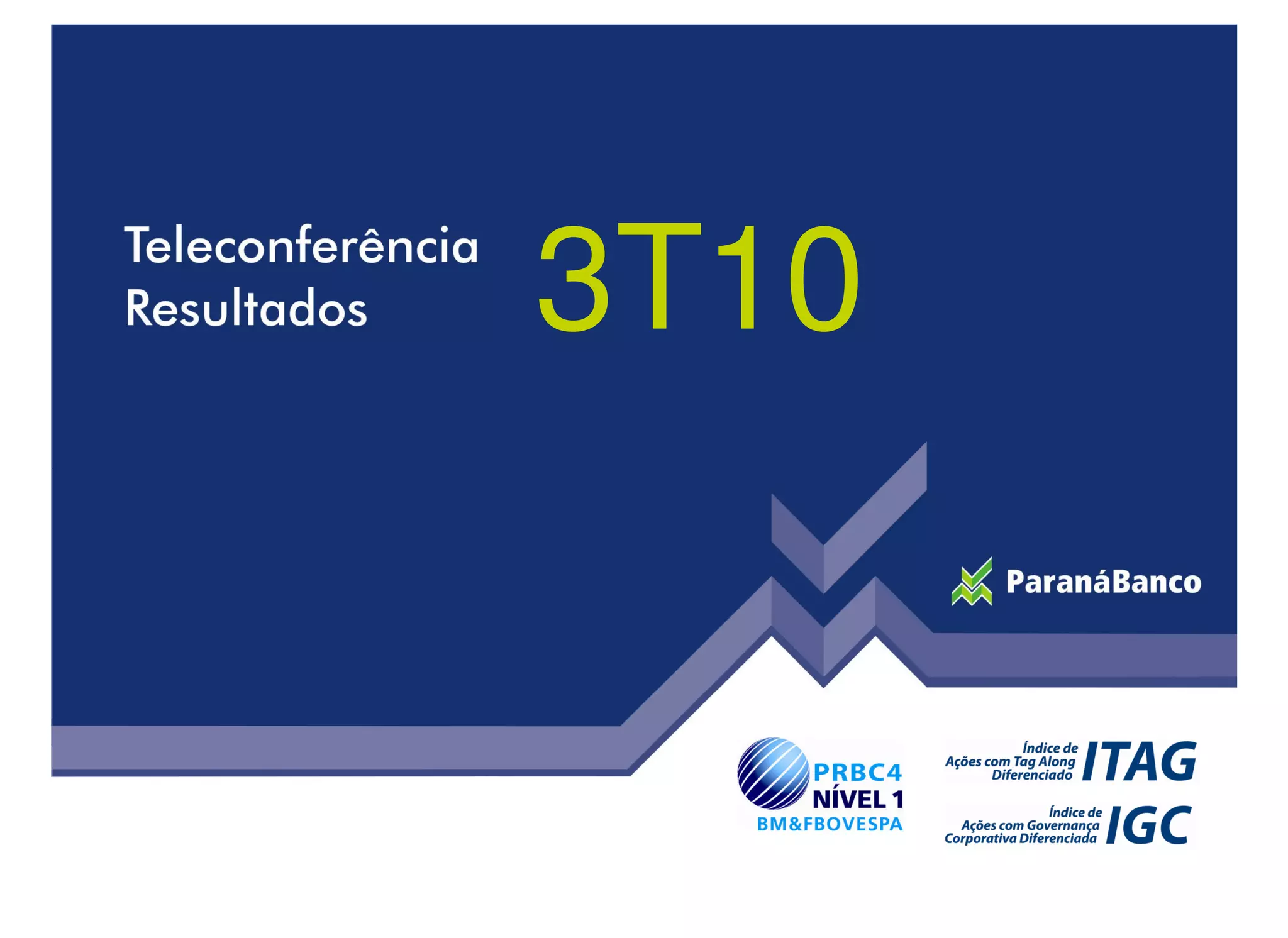 Teleconferência Resultados

3T10

ParanáBanco

PRBC4
NÍVEL 1
BM&FBOVESPA

Índice de Ações com Tag Along Diferenciado ITAG

Índice de Ações com Governança Corporativa Diferenciada IGC